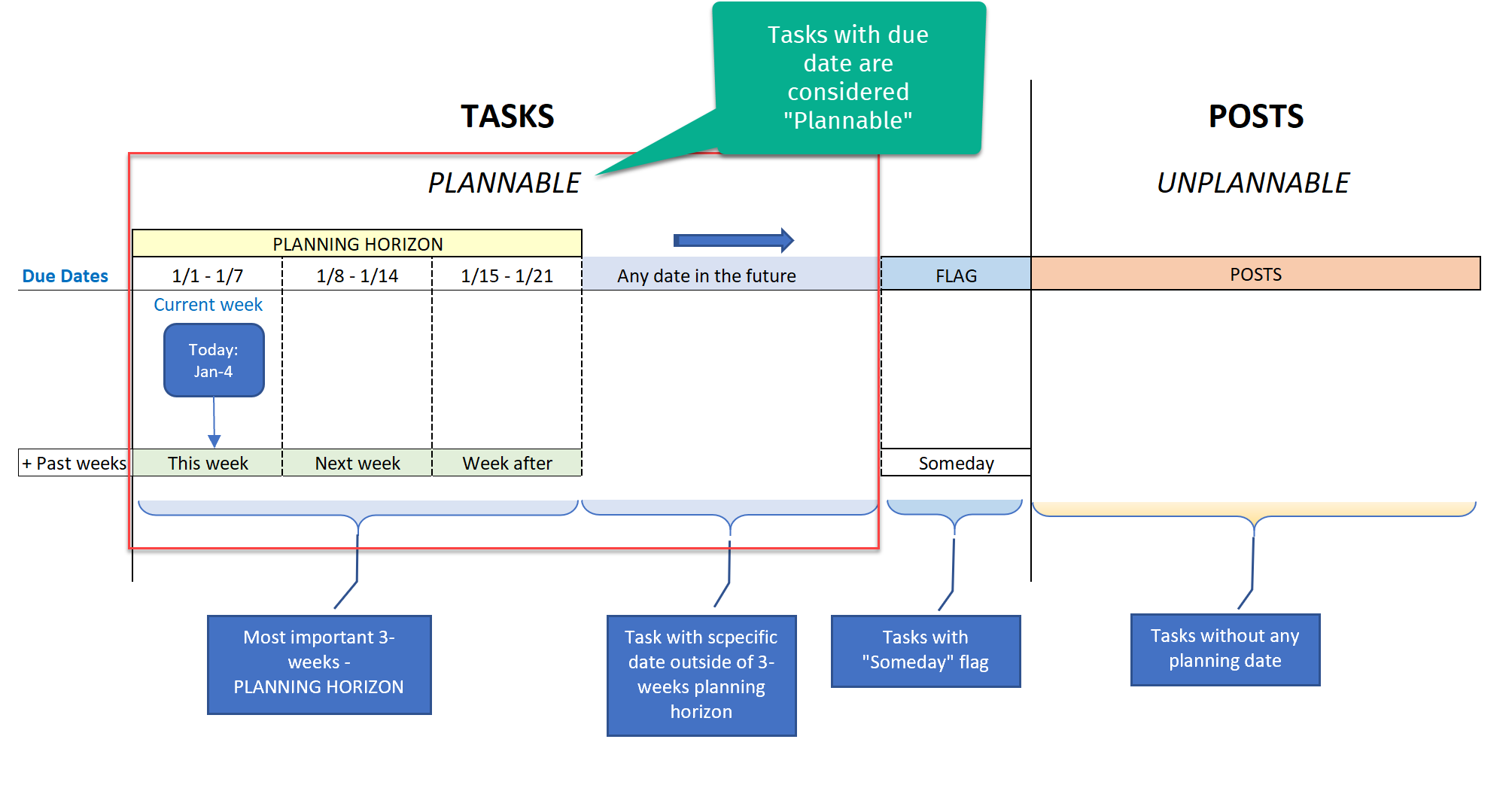 Tasks with due date are considered "Plannable"

TASKS

POSTS

PLANNABLE

UNPLANNABLE

PLANNING HORIZON

Due Dates

1/1 - 1/7

1/8 - 1/14

1/15 - 1/21

Any date in the future

FLAG

POSTS

Current week

Today: Jan-4

+ Past weeks

This week

Next week

Week after

Someday

Most important 3-weeks - PLANNING HORIZON

Task with scpecific date outside of 3-weeks planning horizon

Tasks with "Someday" flag

Tasks without any planning date